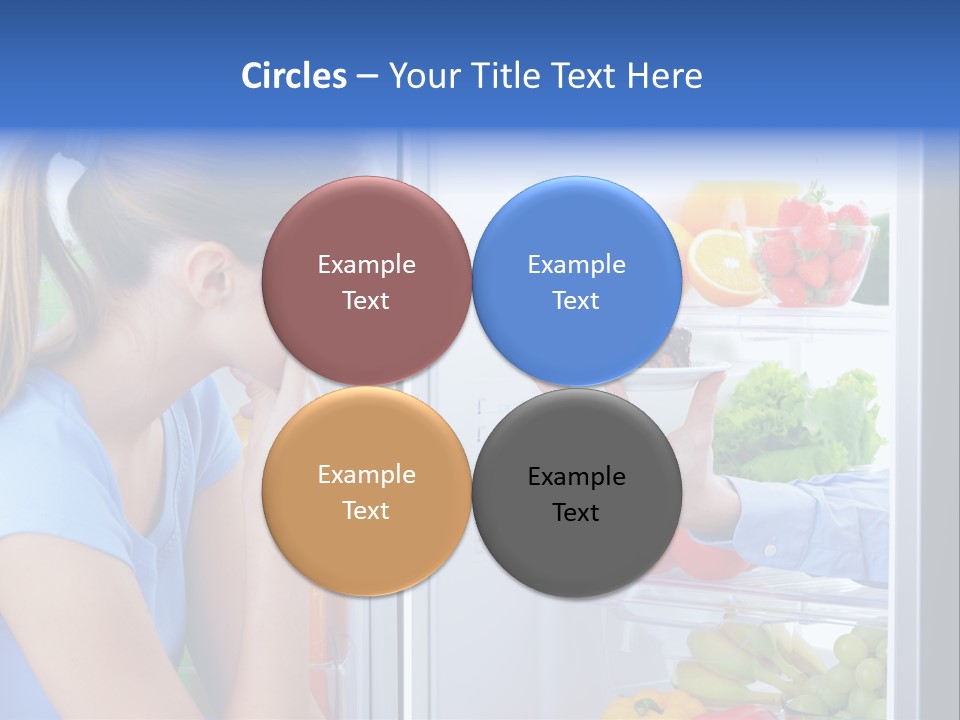 Circles – Your Title Text Here

Example Text

Example Text

Example Text

Example Text